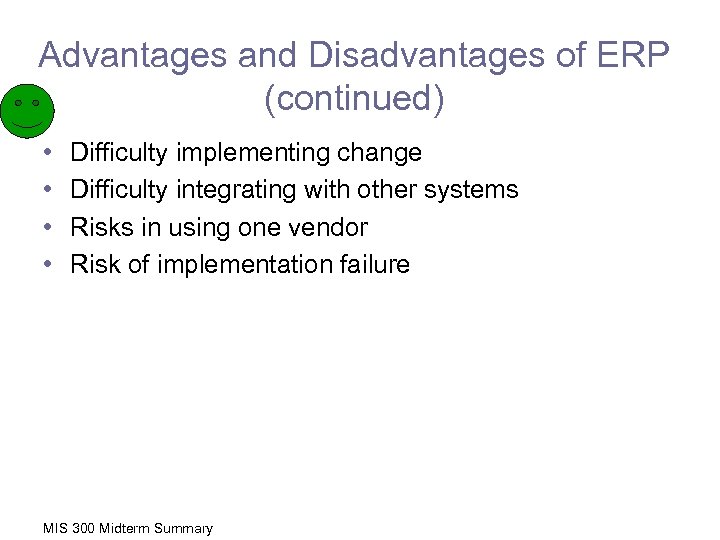 Advantages and Disadvantages of ERP (continued)

• Difficulty implementing change
• Difficulty integrating with other systems
• Risks in using one vendor
• Risk of implementation failure

MIS 300 Midterm Summary